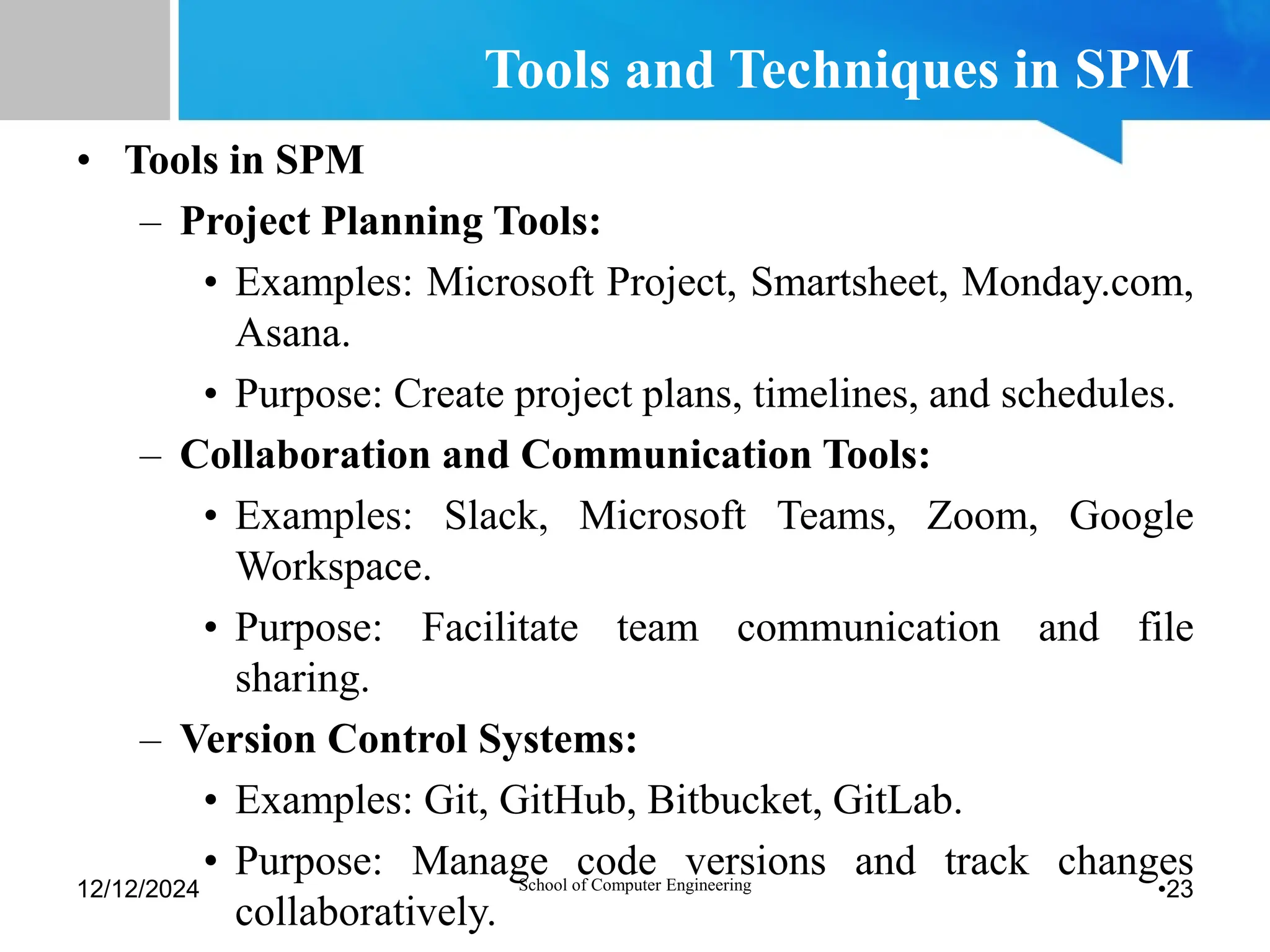 Tools and Techniques in SPM

• Tools in SPM
– Project Planning Tools:
• Examples: Microsoft Project, Smartsheet, Monday.com, Asana.
• Purpose: Create project plans, timelines, and schedules.
– Collaboration and Communication Tools:
• Examples: Slack, Microsoft Teams, Zoom, Google Workspace.
• Purpose: Facilitate team communication and file sharing.
– Version Control Systems:
• Examples: Git, GitHub, Bitbucket, GitLab.
• Purpose: Manage code versions and track changes collaboratively.

12/12/2024 School of Computer Engineering •23